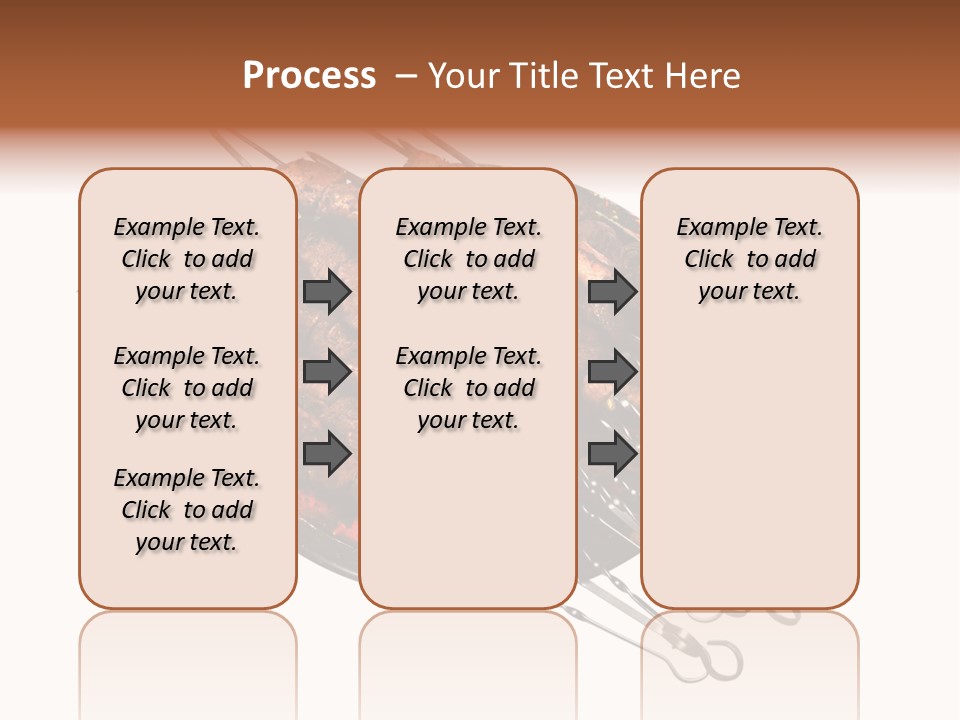 Process – Your Title Text Here

Example Text. Click to add your text.

Example Text. Click to add your text.

Example Text. Click to add your text.

Example Text. Click to add your text.

Example Text. Click to add your text.

Example Text. Click to add your text.